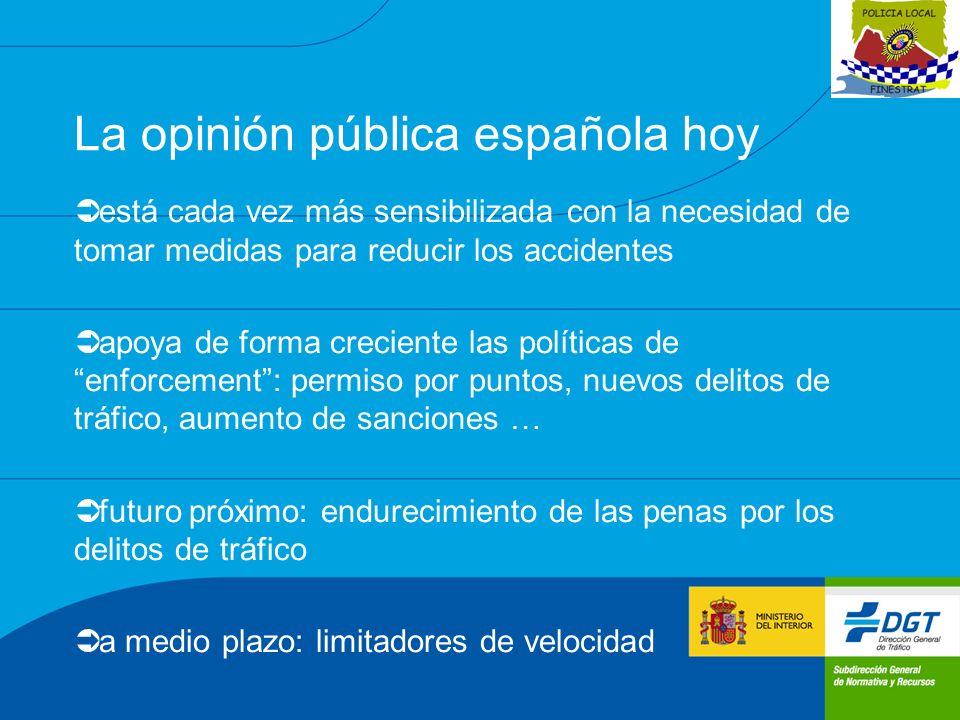 POLICIA LOCAL
FINESTRAT

La opinión pública española hoy

➲está cada vez más sensibilizada con la necesidad de tomar medidas para reducir los accidentes

➲apoya de forma creciente las políticas de “enforcement”: permiso por puntos, nuevos delitos de tráfico, aumento de sanciones …

➲futuro próximo: endurecimiento de las penas por los delitos de tráfico

➲a medio plazo: limitadores de velocidad

MINISTERIO DEL INTERIOR

DGT
Dirección General de Tráfico

Subdirección General de Normativa y Recursos